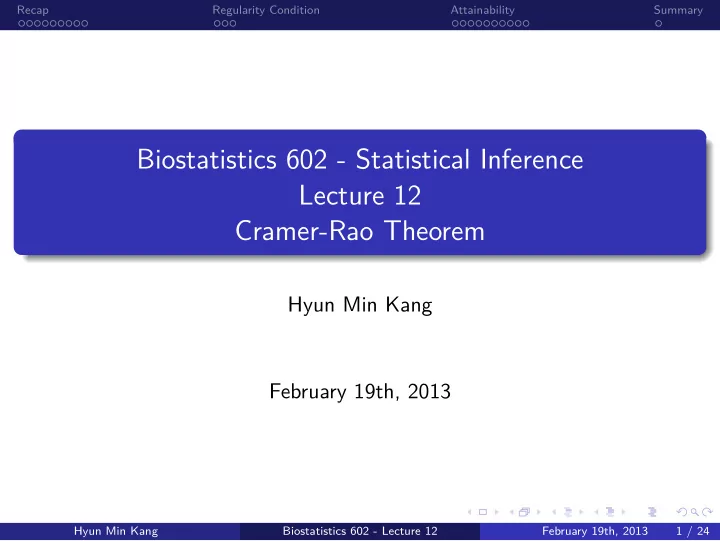 Recap Regularity Condition Attainability Summary

Biostatistics 602 - Statistical Inference
Lecture 12
Cramer-Rao Theorem

Hyun Min Kang

February 19th, 2013

Hyun Min Kang Biostatistics 602 - Lecture 12 February 19th, 2013 1 / 24